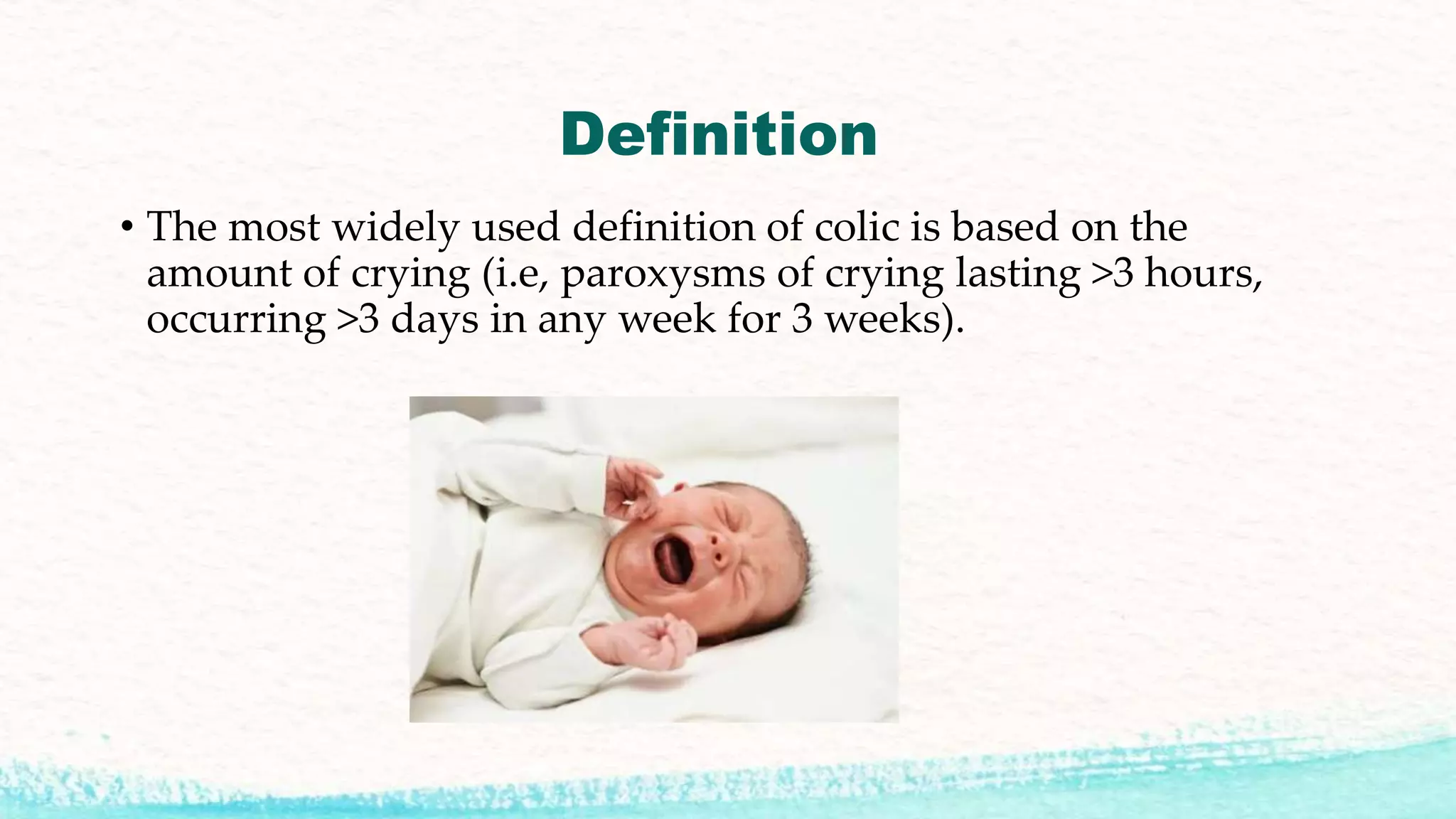 Definition

• The most widely used definition of colic is based on the amount of crying (i.e, paroxysms of crying lasting >3 hours, occurring >3 days in any week for 3 weeks).